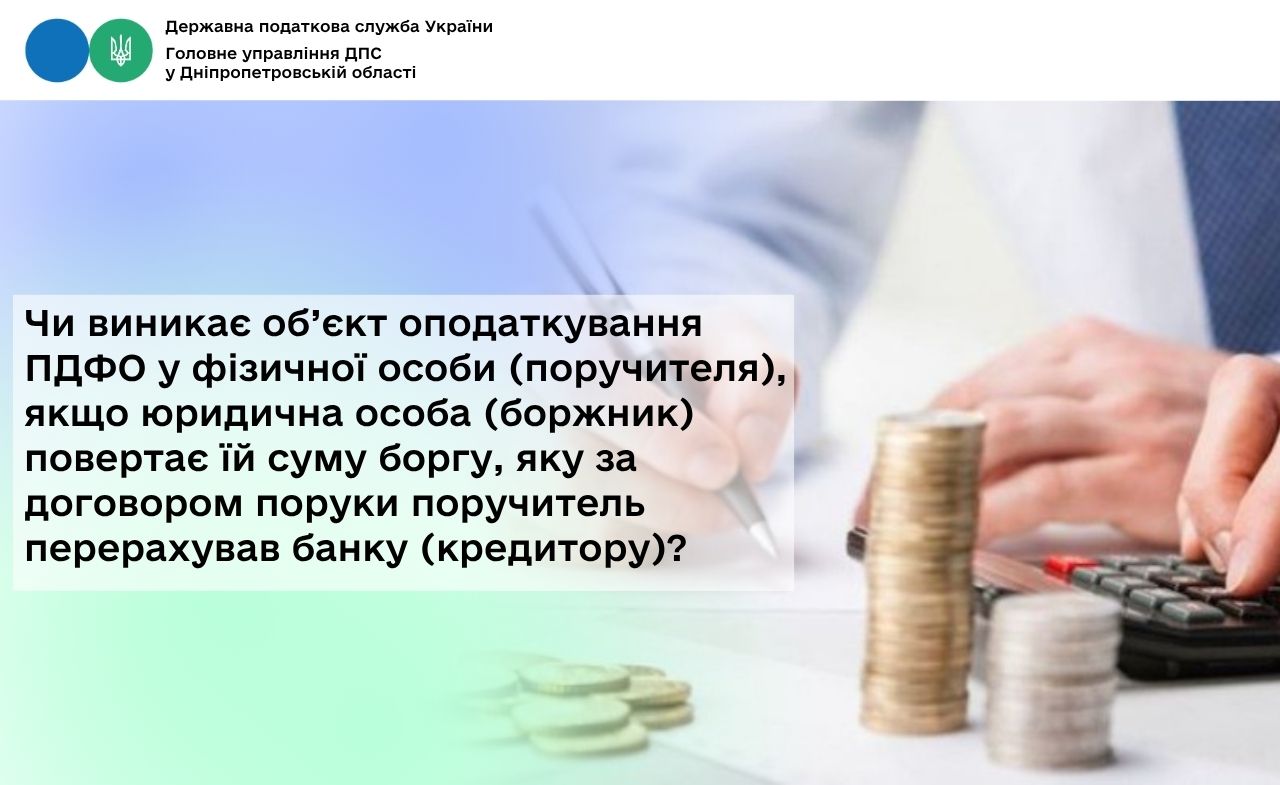 Державна податкова служба України
Головне управління ДПС
у Дніпропетровській області

Чи виникає об’єкт оподаткування ПДФО у фізичної особи (поручителя), якщо юридична особа (боржник) повертає їй суму боргу, яку за договором поруки поручитель перерахував банку (кредитору)?